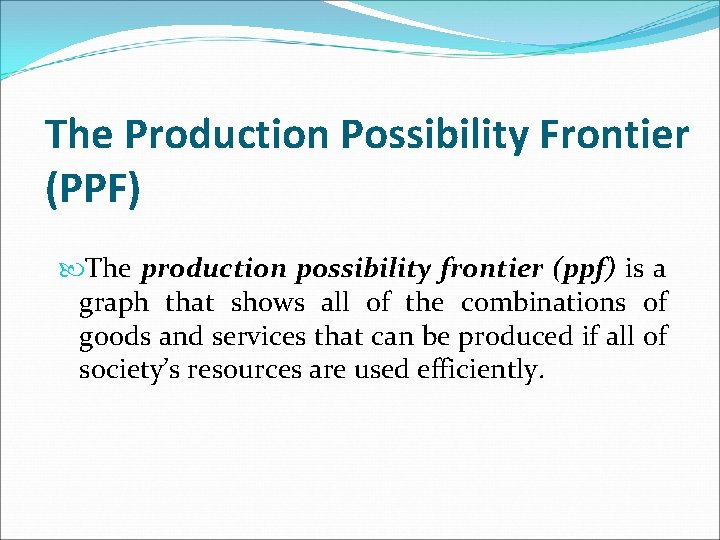 The Production Possibility Frontier (PPF)

The production possibility frontier (ppf) is a graph that shows all of the combinations of goods and services that can be produced if all of society's resources are used efficiently.